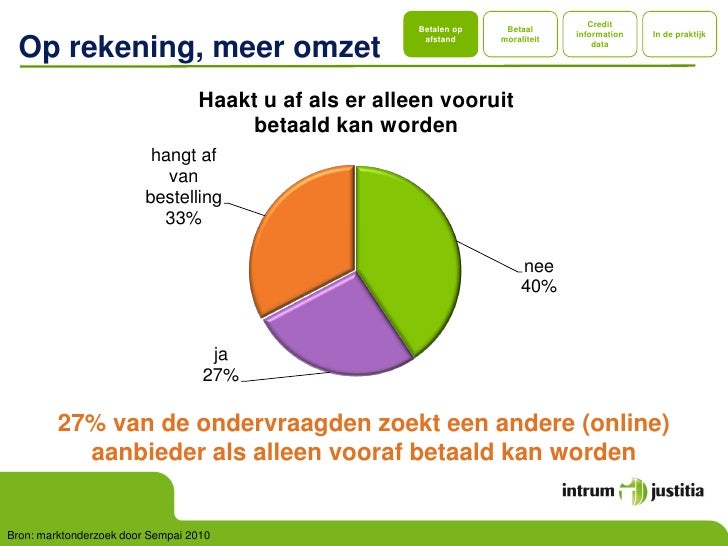 Op rekening, meer omzet

Betalen op afstand

Betaal moraliteit

Credit information data

In de praktijk

Haakt u af als er alleen vooruit betaald kan worden

hangt af van bestelling 33%

nee 40%

ja 27%

27% van de ondervraagden zoekt een andere (online) aanbieder als alleen vooraf betaald kan worden

intrum justitia

Bron: marktonderzoek door Sempai 2010